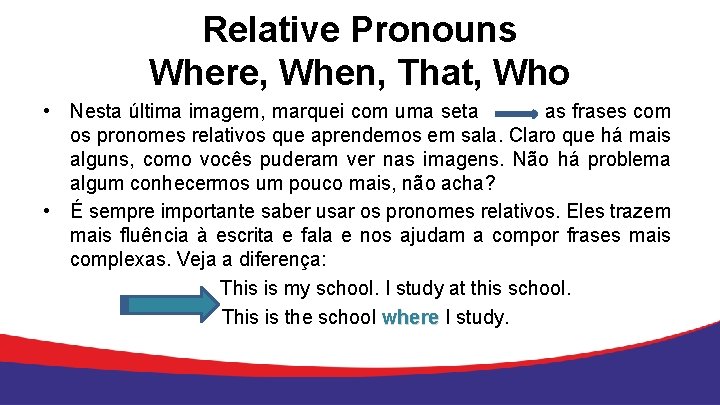 Relative Pronouns
Where, When, That, Who

• Nesta última imagem, marquei com uma seta as frases com os pronomes relativos que aprendemos em sala. Claro que há mais alguns, como vocês puderam ver nas imagens. Não há problema algum conhecermos um pouco mais, não acha?
• É sempre importante saber usar os pronomes relativos. Eles trazem mais fluência à escrita e fala e nos ajudam a compor frases mais complexas. Veja a diferença:

This is my school. I study at this school.
This is the school where I study.